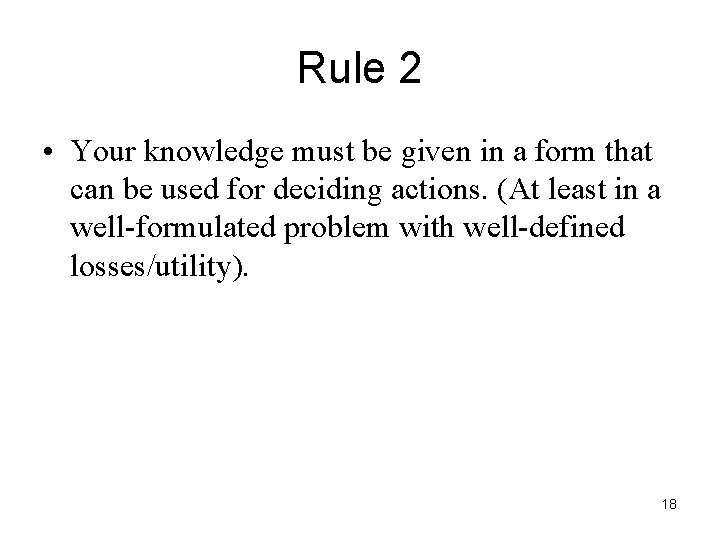 Rule 2

• Your knowledge must be given in a form that can be used for deciding actions. (At least in a well-formulated problem with well-defined losses/utility).

18